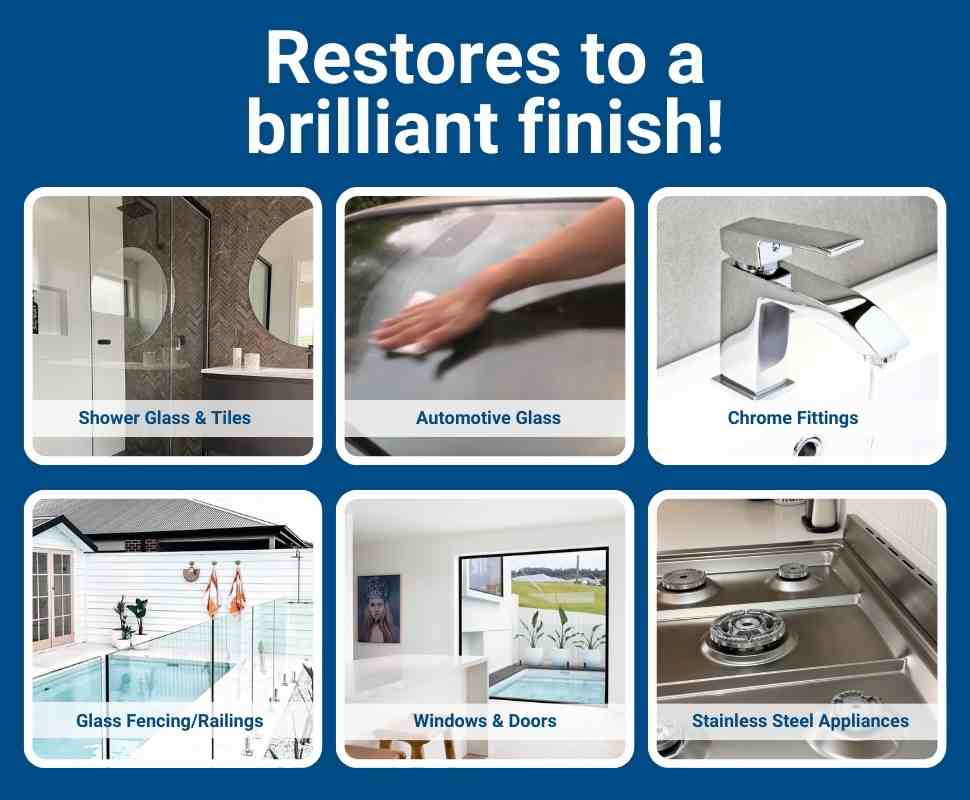 Restores to a brilliant finish!

Shower Glass & Tiles

Automotive Glass

Chrome Fittings

Glass Fencing/Railings

Windows & Doors

Stainless Steel Appliances